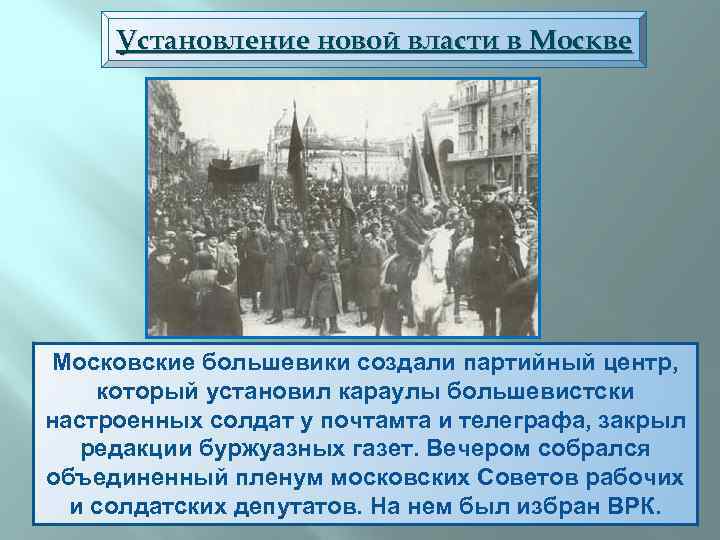 Установление новой власти в Москве

Московские большевики создали партийный центр, который установил караулы большевистски настроенных солдат у почтамта и телеграфа, закрыл редакции буржуазных газет. Вечером собрался объединенный пленум московских Советов рабочих и солдатских депутатов. На нем был избран ВРК.